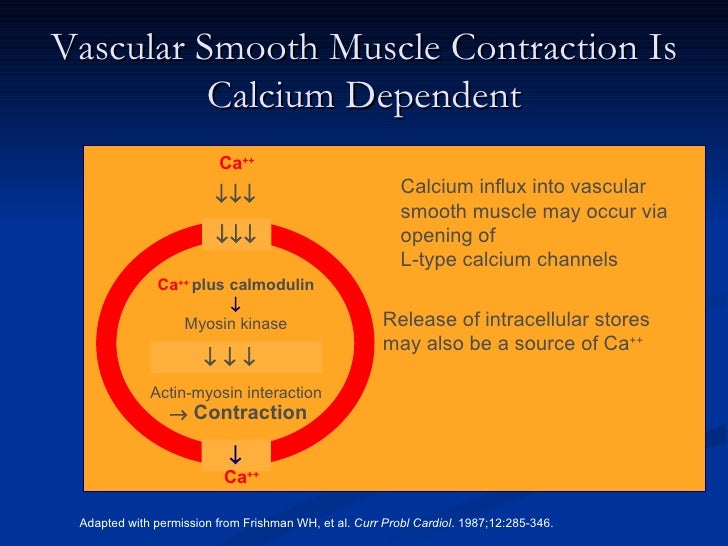 Vascular Smooth Muscle Contraction Is Calcium Dependent

$Ca^{++}$

↓↓↓

↓↓↓

$Ca^{++}$ plus calmodulin

↓

Myosin kinase

↓ ↓ ↓

Actin-myosin interaction

→ Contraction

↓

$Ca^{++}$

Calcium influx into vascular smooth muscle may occur via opening of L-type calcium channels

Release of intracellular stores may also be a source of $Ca^{++}$

Adapted with permission from Frishman WH, et al. Curr Probl Cardiol. 1987;12:285-346.